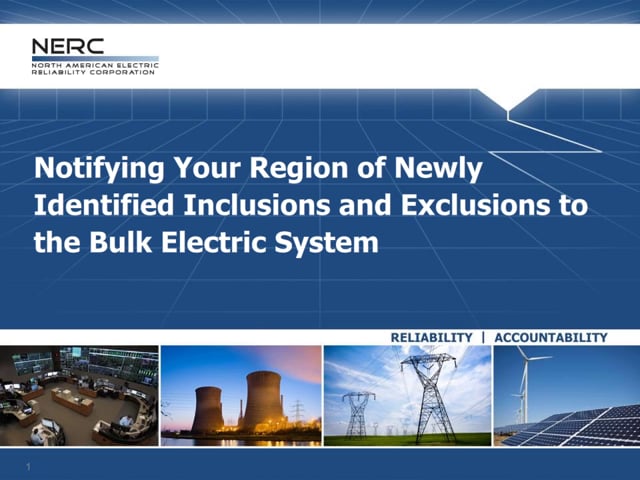 NERC
NORTH AMERICAN ELECTRIC RELIABILITY CORPORATION

Notifying Your Region of Newly Identified Inclusions and Exclusions to the Bulk Electric System

RELIABILITY | ACCOUNTABILITY

1